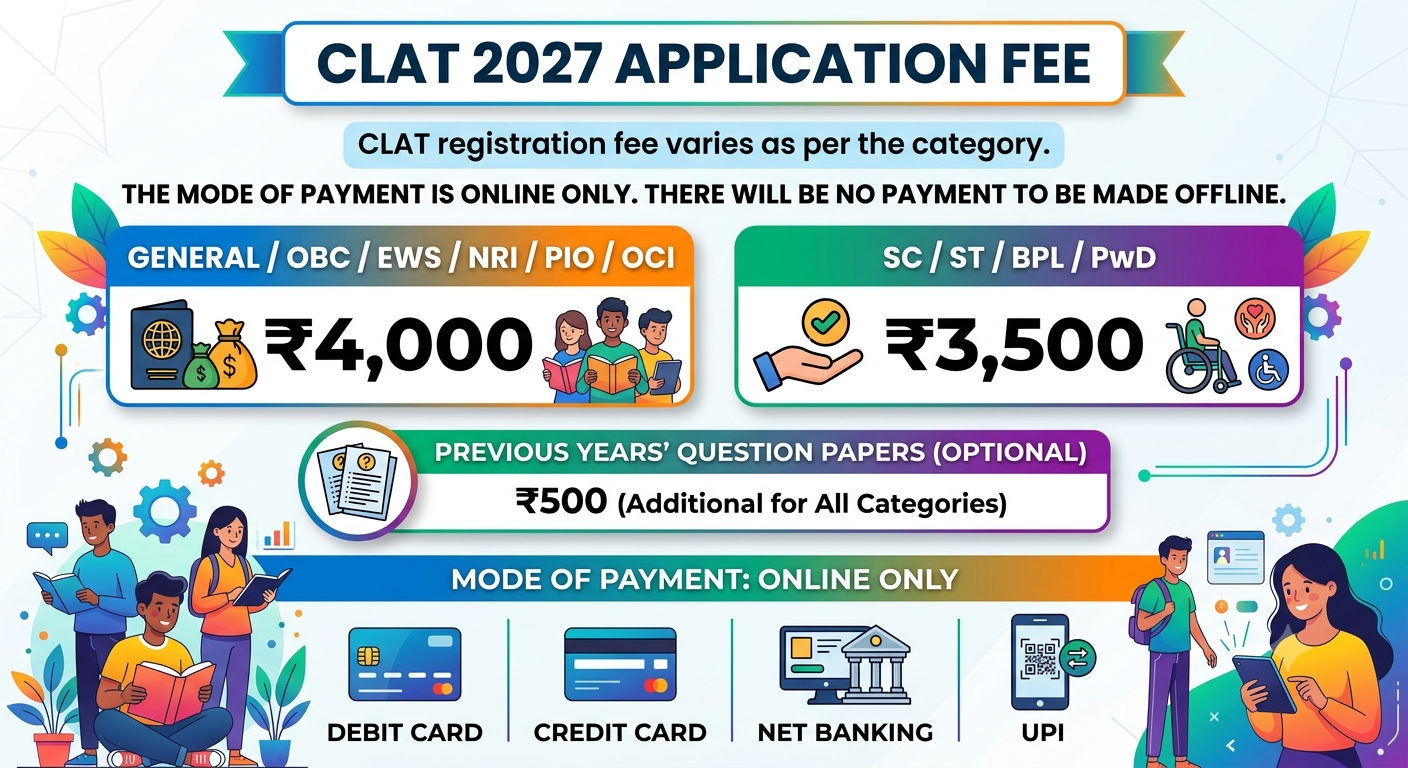 CLAT 2027 APPLICATION FEE

CLAT registration fee varies as per the category.

THE MODE OF PAYMENT IS ONLINE ONLY. THERE WILL BE NO PAYMENT TO BE MADE OFFLINE.

GENERAL / OBC / EWS / NRI / PIO / OCI

₹4,000

SC / ST / BPL / PwD

₹3,500

PREVIOUS YEARS' QUESTION PAPERS (OPTIONAL)

₹500 (Additional for All Categories)

MODE OF PAYMENT: ONLINE ONLY

DEBIT CARD

CREDIT CARD

NET BANKING

UPI